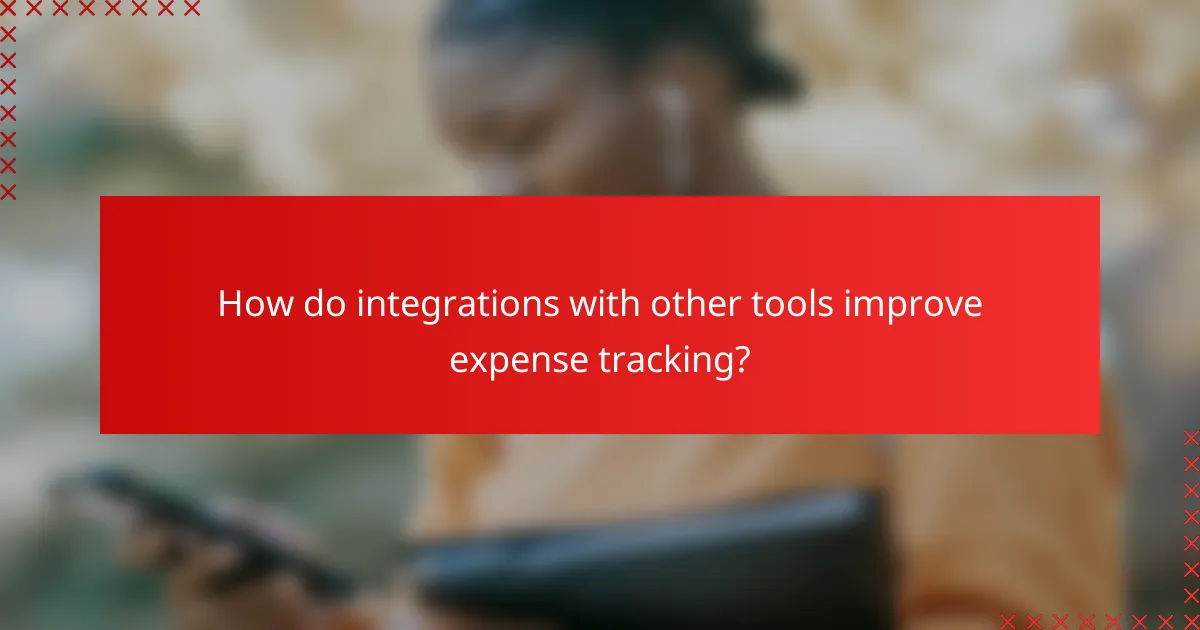 How do integrations with other tools improve expense tracking?